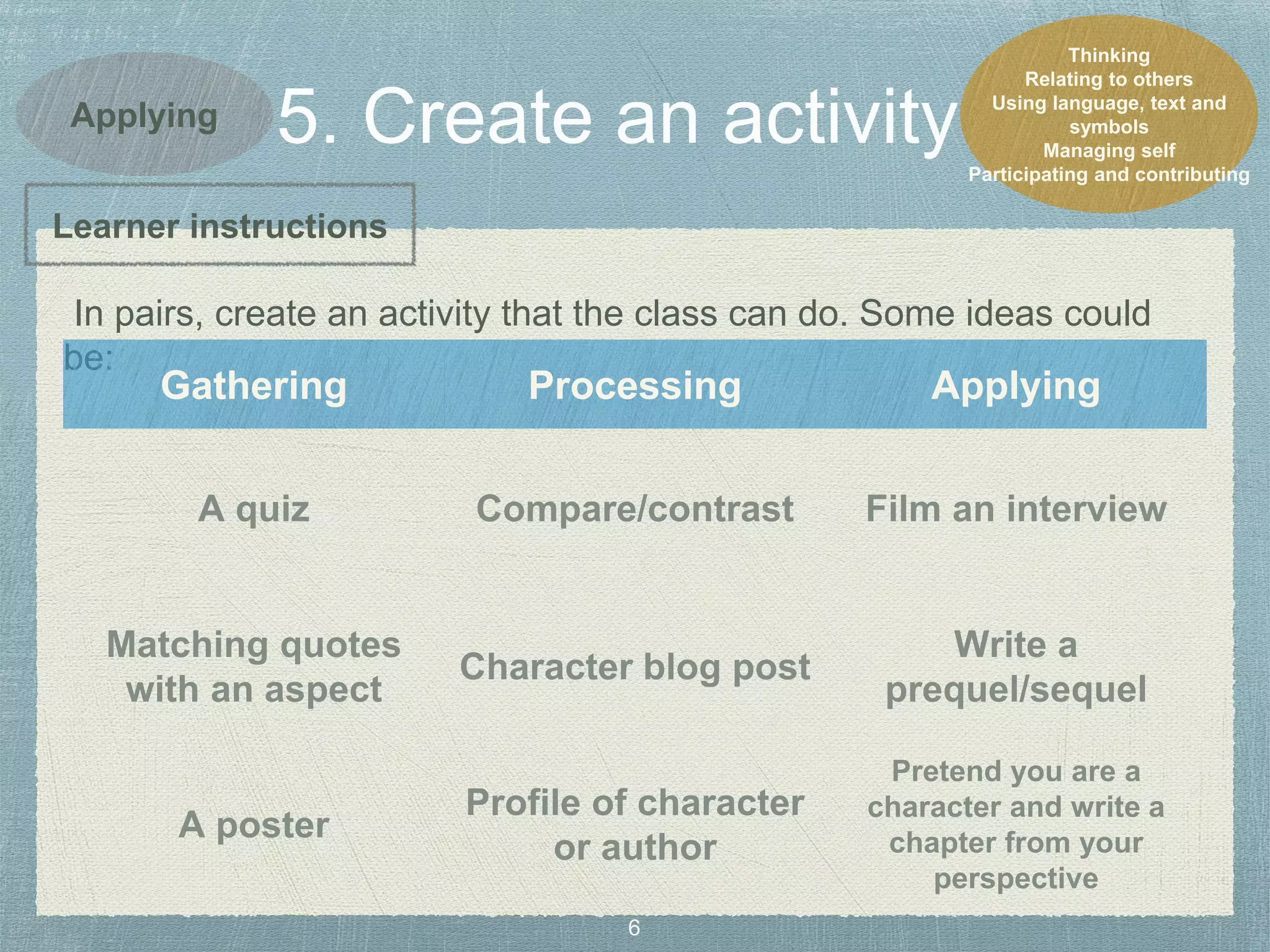 Applying

5. Create an activity

Thinking
Relating to others
Using language, text and symbols
Managing self
Participating and contributing

Learner instructions

In pairs, create an activity that the class can do. Some ideas could be:

| Gathering | Processing | Applying |
|---|---|---|
| A quiz | Compare/contrast | Film an interview |
| Matching quotes with an aspect | Character blog post | Write a prequel/sequel |
| A poster | Profile of character or author | Pretend you are a character and write a chapter from your perspective |

6